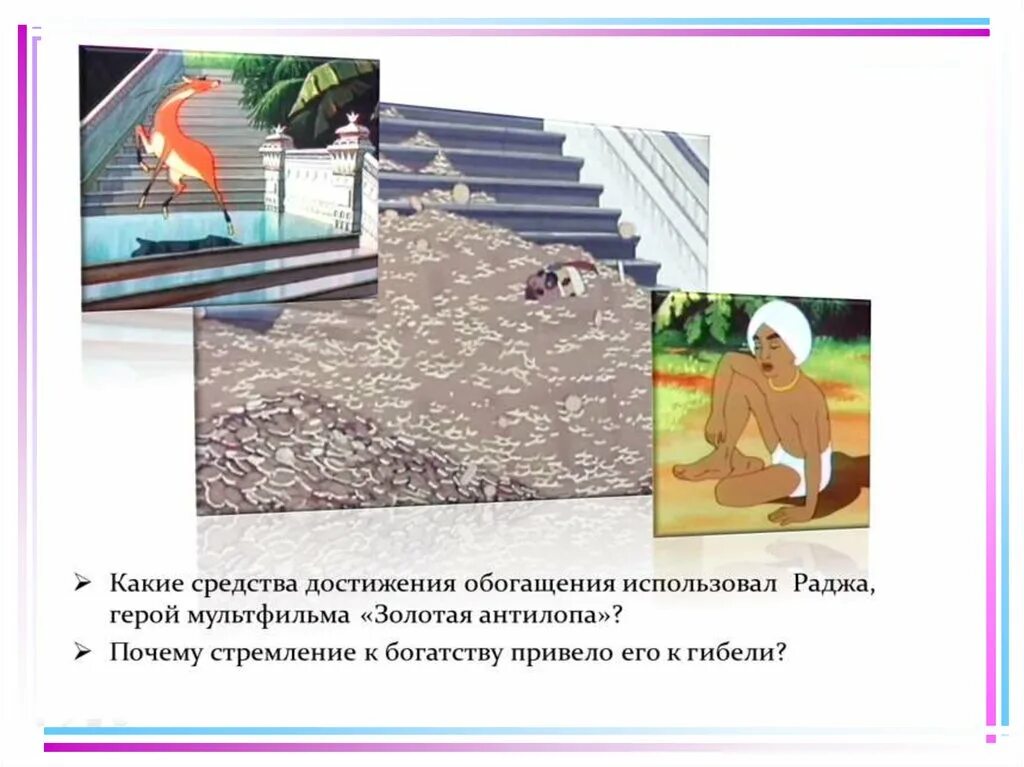 ➢ Какие средства достижения обогащения использовал Раджа, герой мультфильма «Золотая антилопа»?

➢ Почему стремление к богатству привело его к гибели?